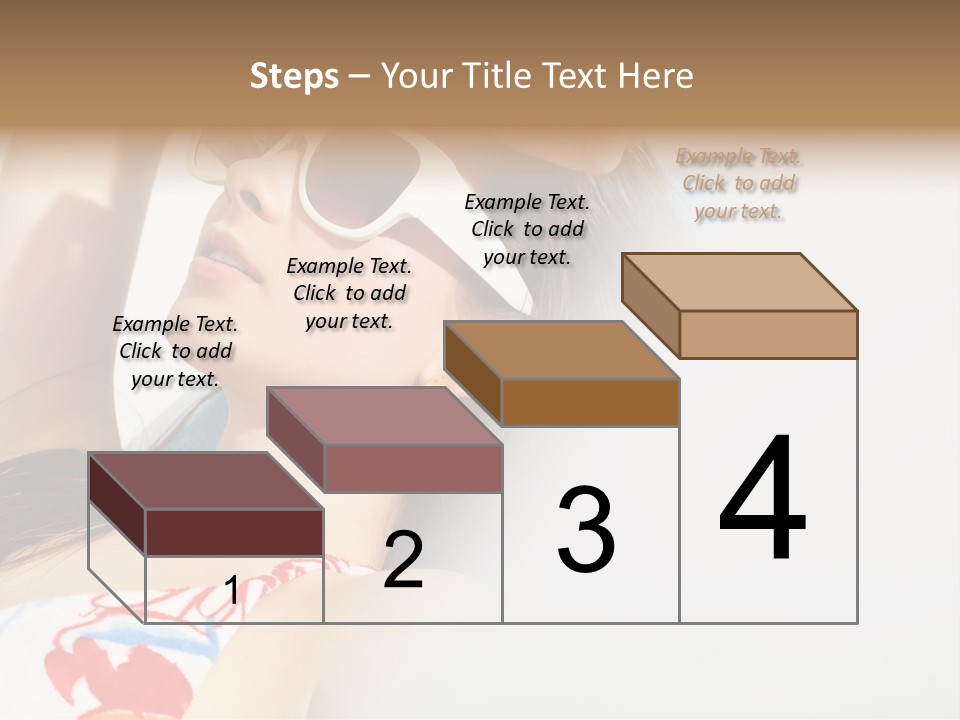 Steps – Your Title Text Here

Example Text. Click to add your text.

Example Text. Click to add your text.

Example Text. Click to add your text.

Example Text. Click to add your text.

1

2

3

4